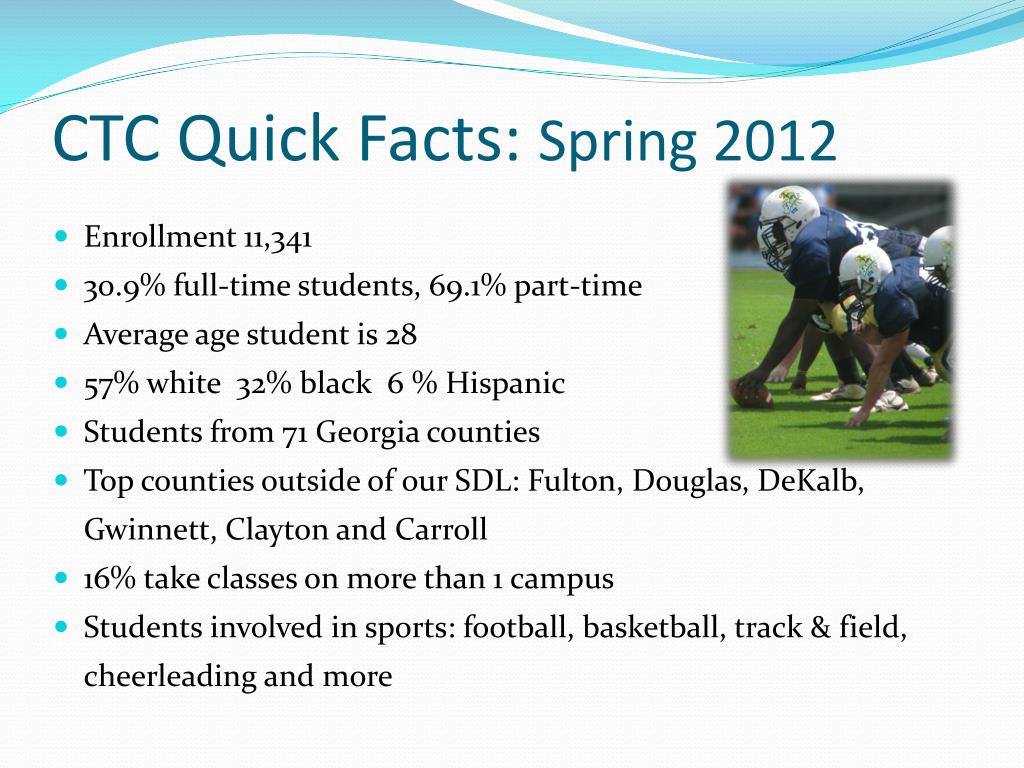 CTC Quick Facts: Spring 2012

- Enrollment 11,341
- 30.9% full-time students, 69.1% part-time
- Average age student is 28
- 57% white 32% black 6 % Hispanic
- Students from 71 Georgia counties
- Top counties outside of our SDL: Fulton, Douglas, DeKalb, Gwinnett, Clayton and Carroll
- 16% take classes on more than 1 campus
- Students involved in sports: football, basketball, track & field, cheerleading and more